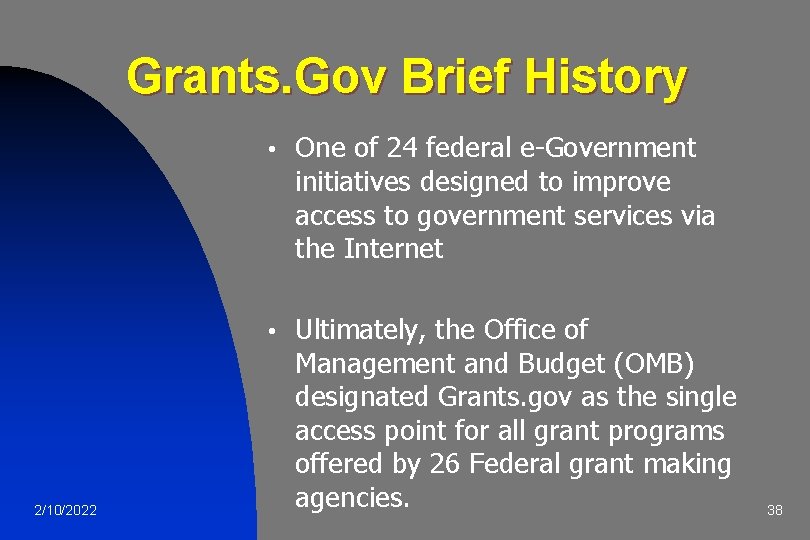 Grants.Gov Brief History

• One of 24 federal e-Government initiatives designed to improve access to government services via the Internet

• Ultimately, the Office of Management and Budget (OMB) designated Grants.gov as the single access point for all grant programs offered by 26 Federal grant making agencies.

2/10/2022

38